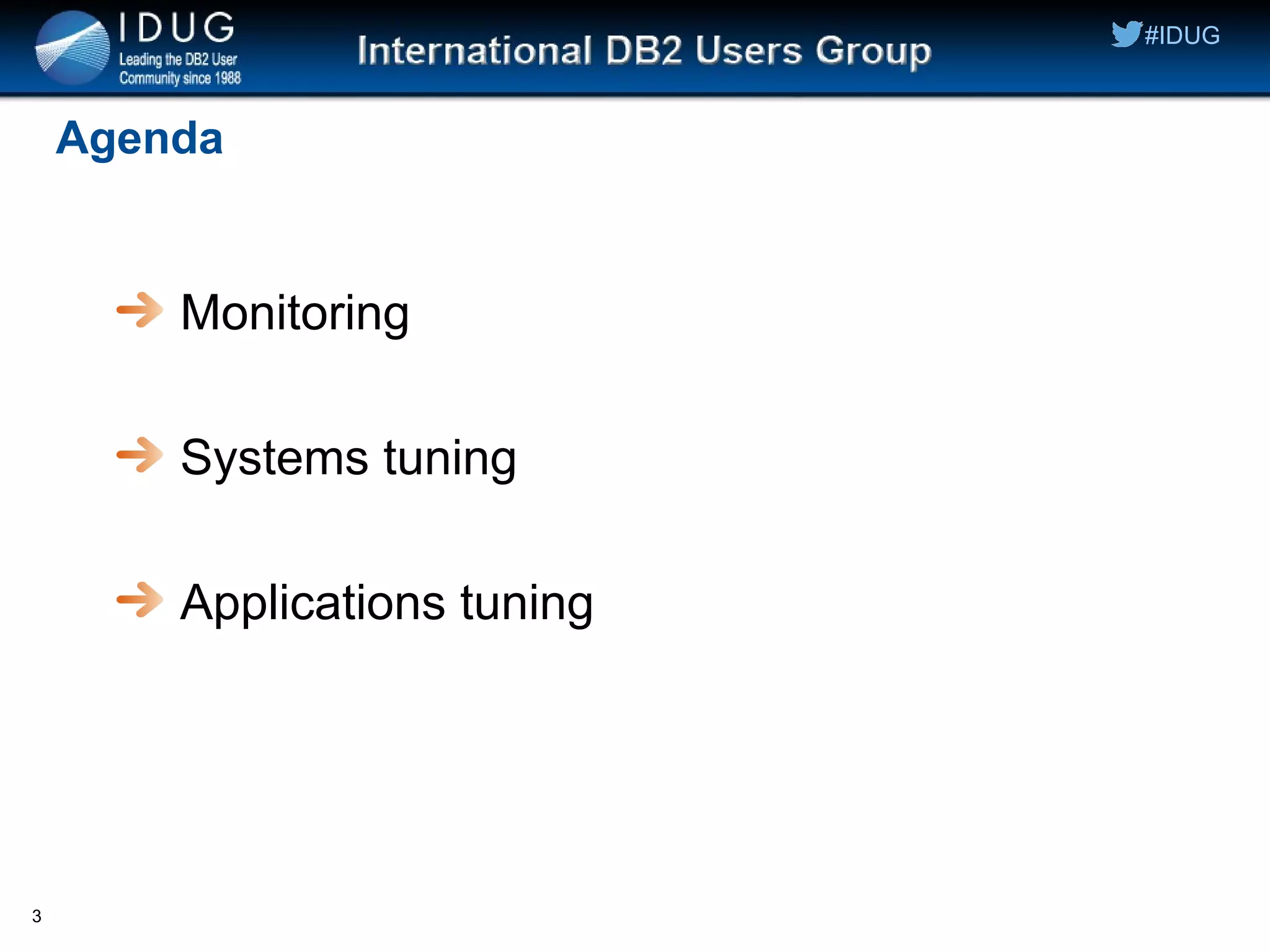 IDUG
Leading the DB2 User Community since 1988

International DB2 Users Group

#IDUG

Agenda

Monitoring

Systems tuning

Applications tuning

3